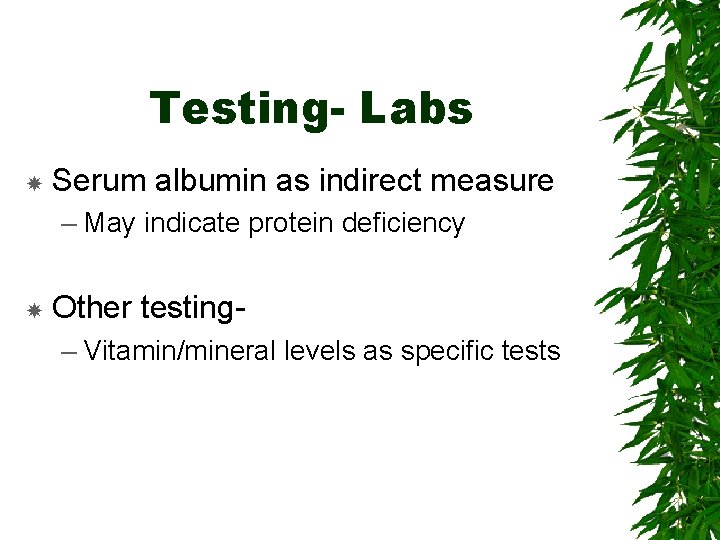 Testing- Labs

Serum albumin as indirect measure
– May indicate protein deficiency

Other testing-
– Vitamin/mineral levels as specific tests